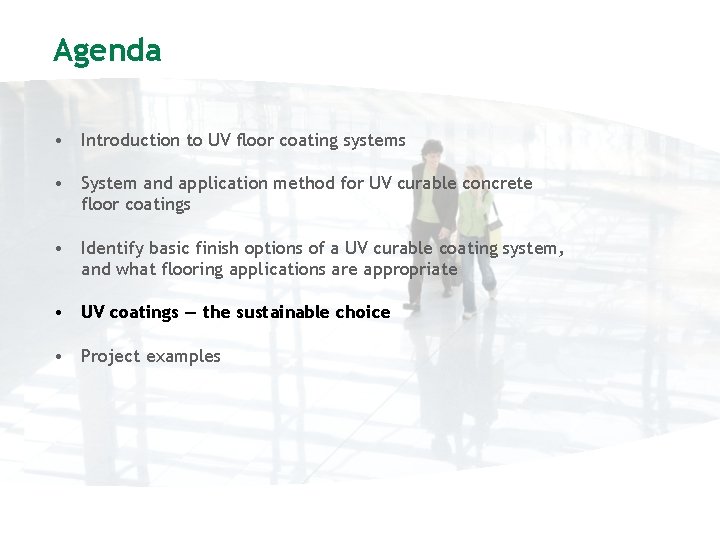 Agenda

• Introduction to UV floor coating systems

• System and application method for UV curable concrete floor coatings

• Identify basic finish options of a UV curable coating system, and what flooring applications are appropriate

• UV coatings — the sustainable choice

• Project examples